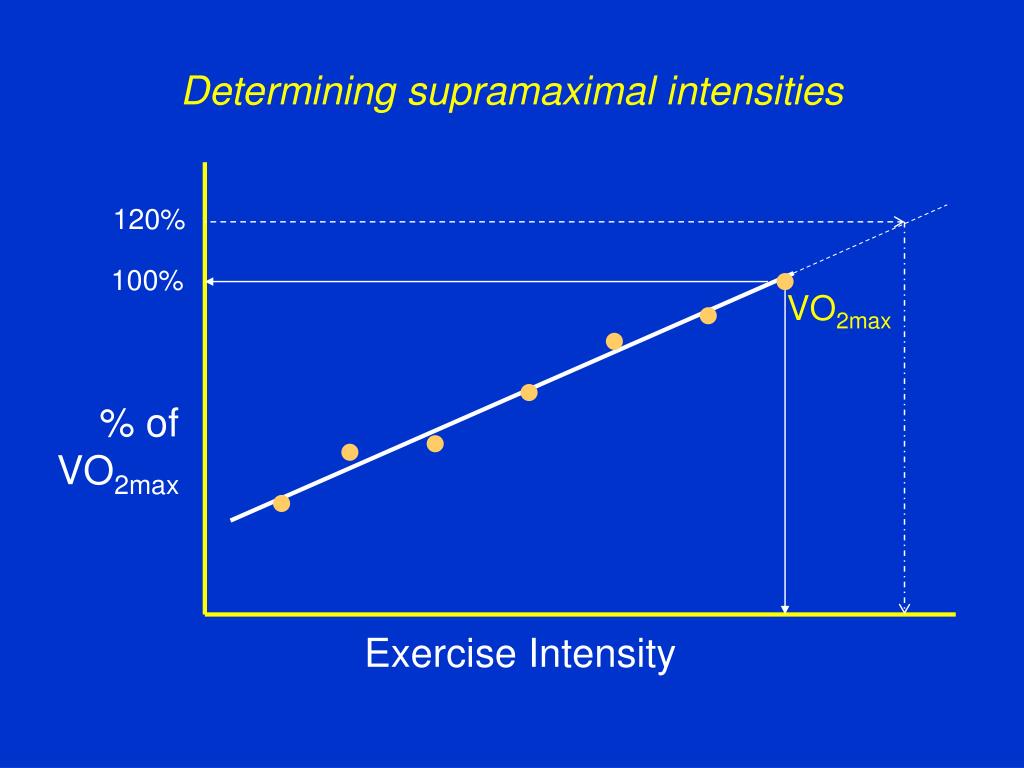 Determining supramaximal intensities

120%

100%

$VO_{2max}$

% of $VO_{2max}$

Exercise Intensity